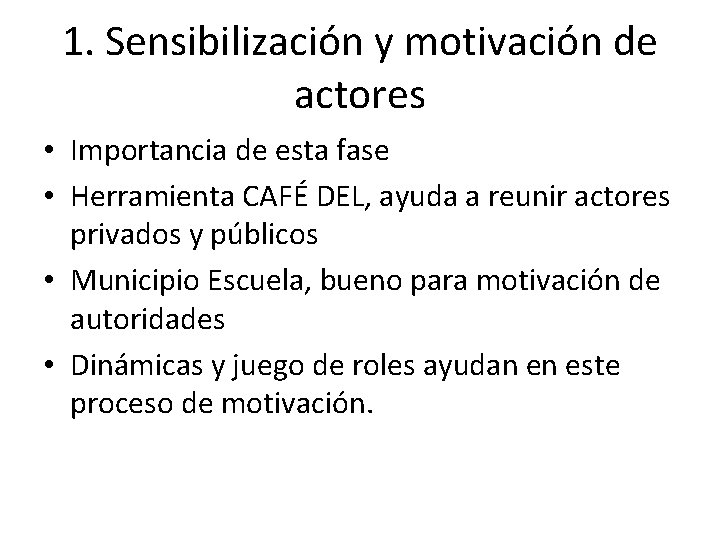 1. Sensibilización y motivación de actores

• Importancia de esta fase
• Herramienta CAFÉ DEL, ayuda a reunir actores privados y públicos
• Municipio Escuela, bueno para motivación de autoridades
• Dinámicas y juego de roles ayudan en este proceso de motivación.